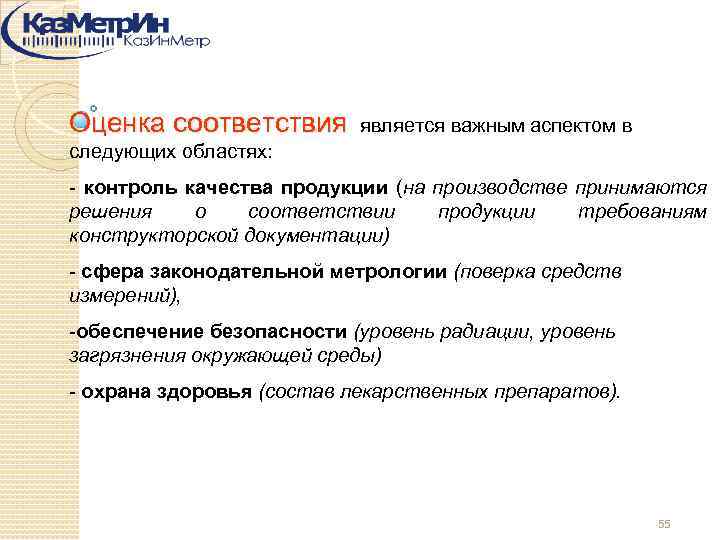 КазМетрИн
КазИнМетр

Оценка соответствия является важным аспектом в следующих областях:

- контроль качества продукции (на производстве принимаются решения о соответствии продукции требованиям конструкторской документации)

- сфера законодательной метрологии (поверка средств измерений),

-обеспечение безопасности (уровень радиации, уровень загрязнения окружающей среды)

- охрана здоровья (состав лекарственных препаратов).

55